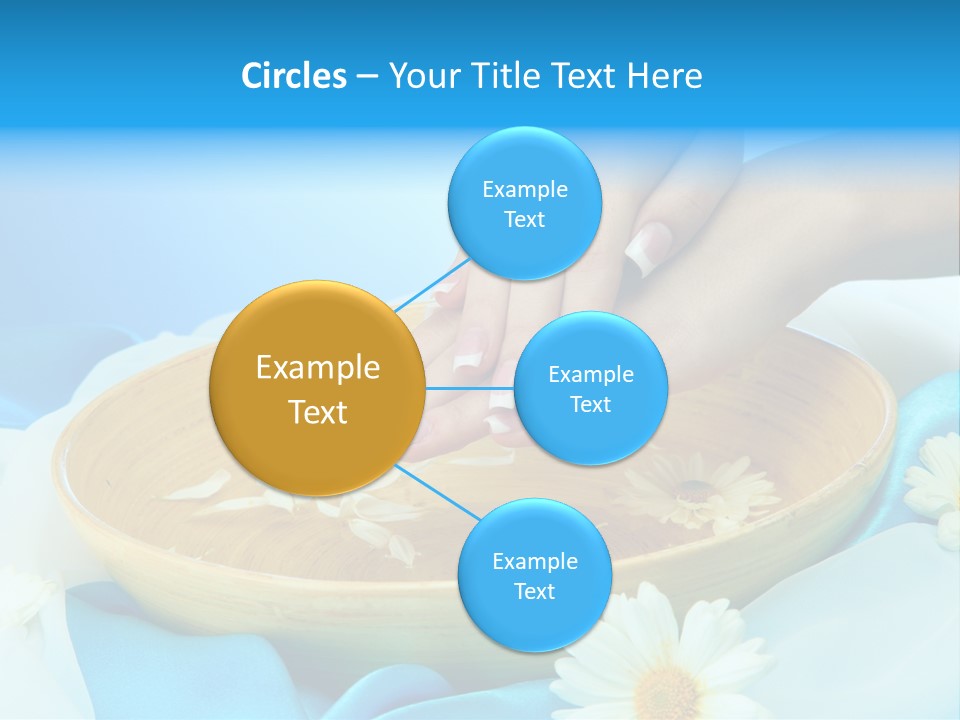 Circles – Your Title Text Here

Example Text

Example Text

Example Text

Example Text